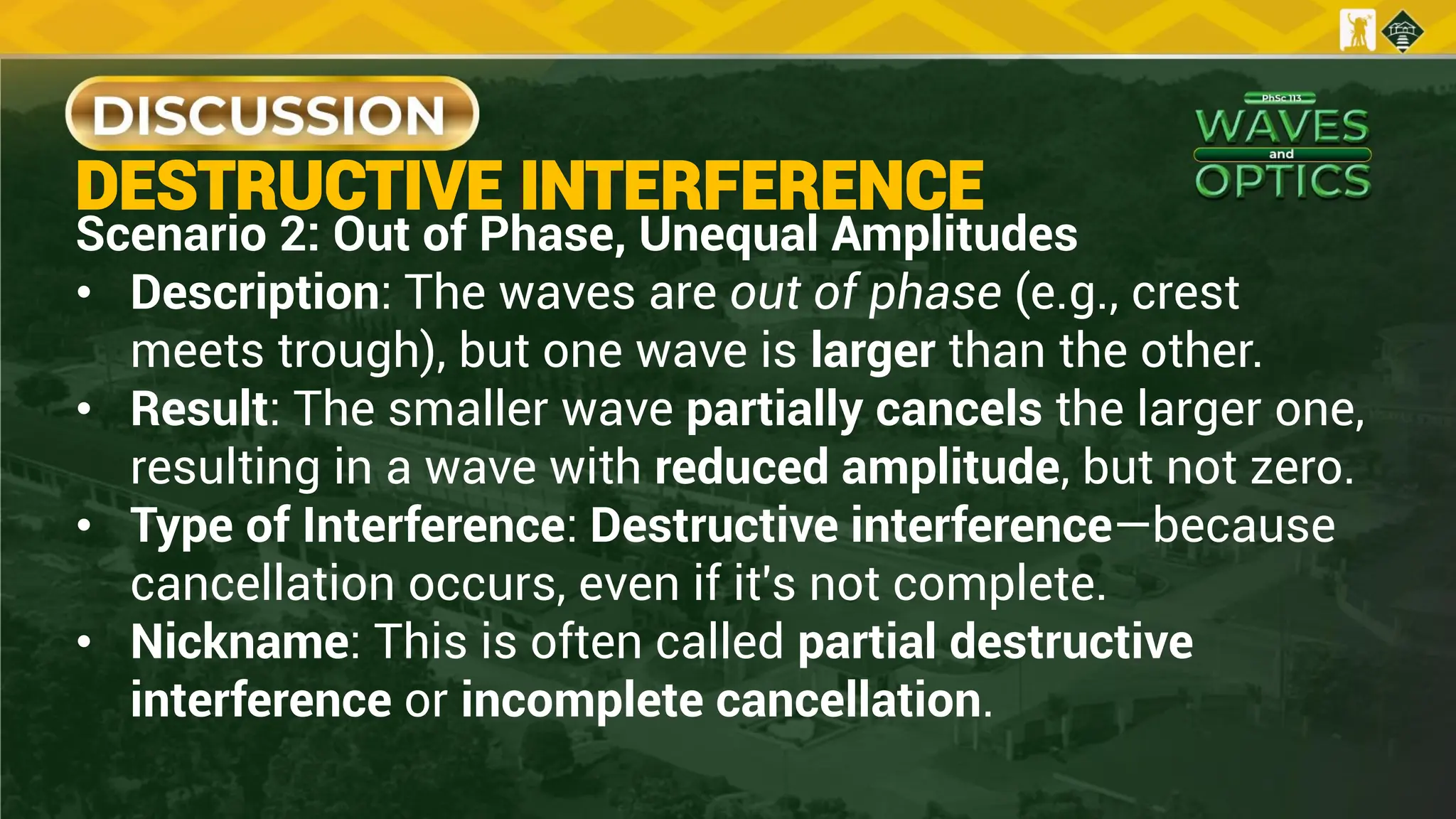 DISCUSSION

PhSc 113
WAVES
and
OPTICS

DESTRUCTIVE INTERFERENCE
Scenario 2: Out of Phase, Unequal Amplitudes

• Description: The waves are out of phase (e.g., crest meets trough), but one wave is larger than the other.
• Result: The smaller wave partially cancels the larger one, resulting in a wave with reduced amplitude, but not zero.
• Type of Interference: Destructive interference—because cancellation occurs, even if it's not complete.
• Nickname: This is often called partial destructive interference or incomplete cancellation.